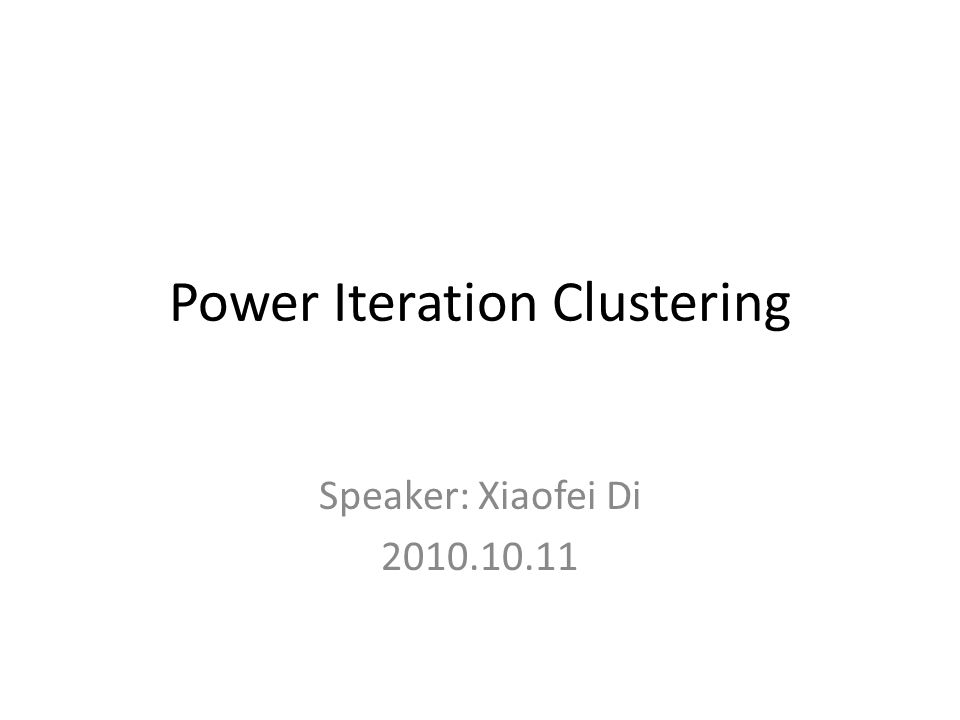 Power Iteration Clustering

Speaker: Xiaofei Di
2010.10.11